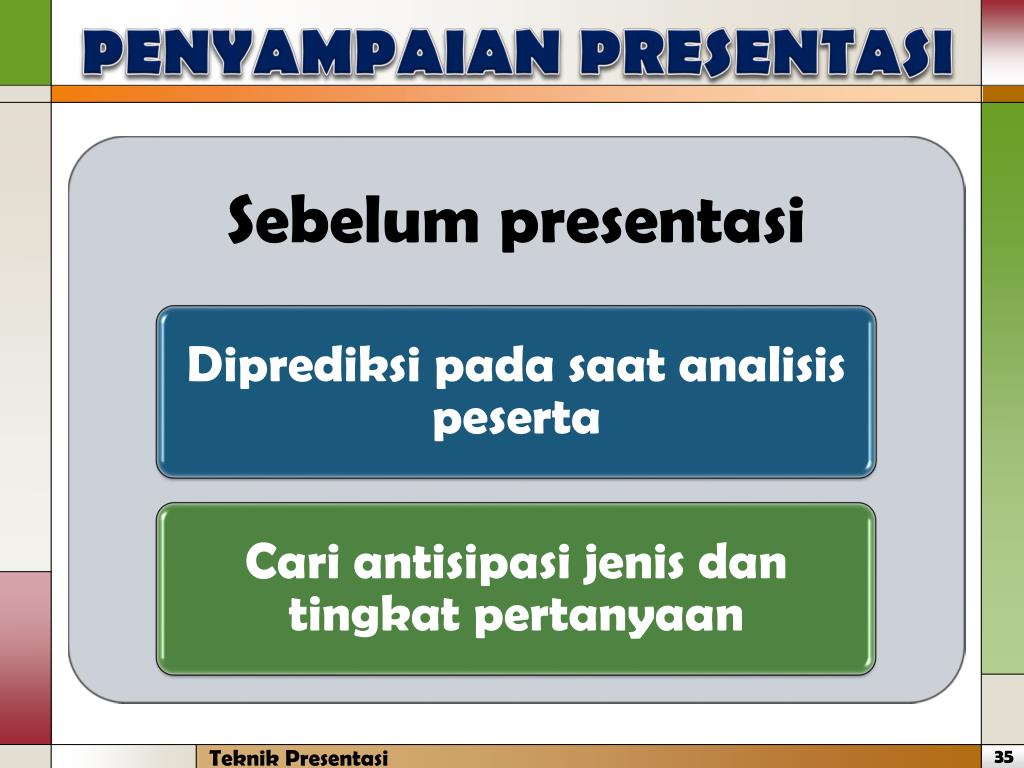 PENYAMPAIAN PRESENTASI

Sebelum presentasi

Diprediksi pada saat analisis peserta

Cari antisipasi jenis dan tingkat pertanyaan

Teknik Presentasi

35